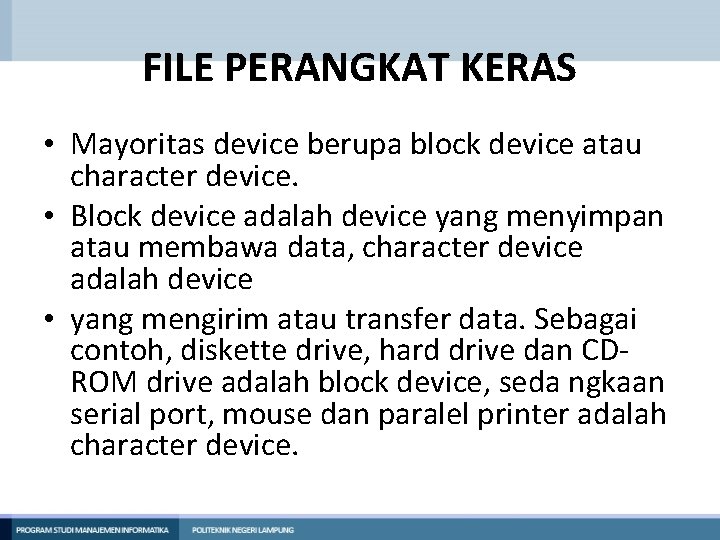 FILE PERANGKAT KERAS

• Mayoritas device berupa block device atau character device.

• Block device adalah device yang menyimpan atau membawa data, character device adalah device

• yang mengirim atau transfer data. Sebagai contoh, diskette drive, hard drive dan CD-ROM drive adalah block device, seda ngkaan serial port, mouse dan paralel printer adalah character device.

PROGRAM STUDI MANAJEMEN INFORMATIKA POLITEKNIK NEGERI LAMPUNG